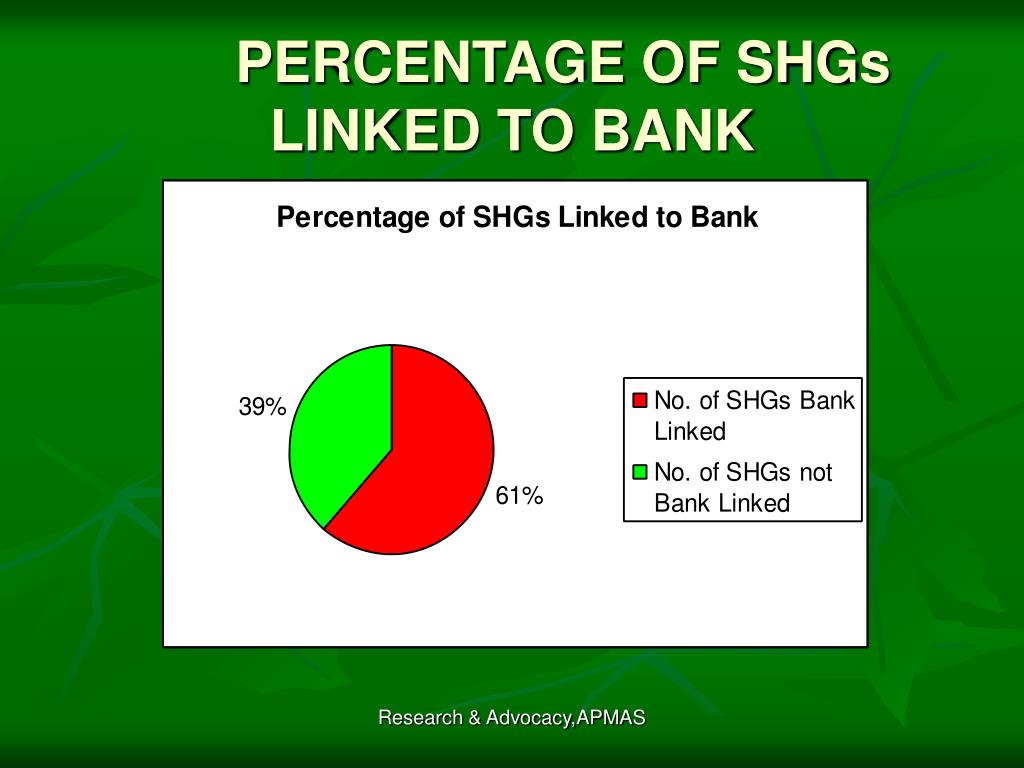 PERCENTAGE OF SHGs LINKED TO BANK

Percentage of SHGs Linked to Bank

39%

61%

No. of SHGs Bank Linked

No. of SHGs not Bank Linked

Research & Advocacy,APMAS